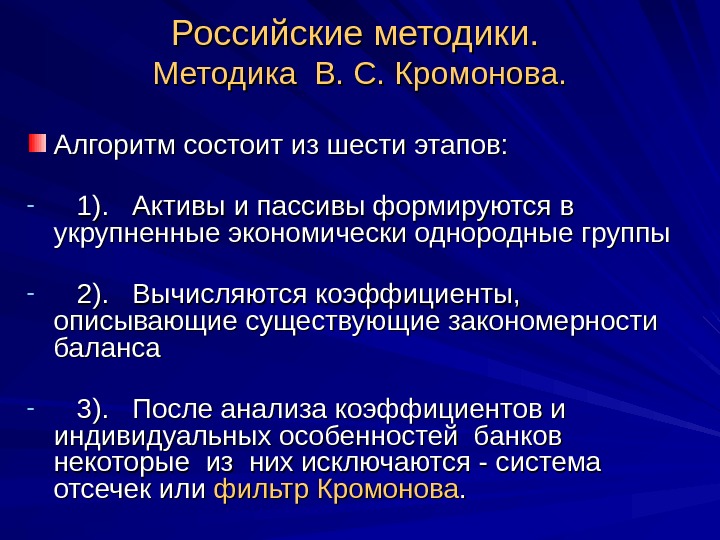 Российские методики.
Методика В. С. Кромонова.

Алгоритм состоит из шести этапов:

- 1). Активы и пассивы формируются в укрупненные экономически однородные группы

- 2). Вычисляются коэффициенты, описывающие существующие закономерности баланса

- 3). После анализа коэффициентов и индивидуальных особенностей банков некоторые из них исключаются - система отсечек или фильтр Кромонова.